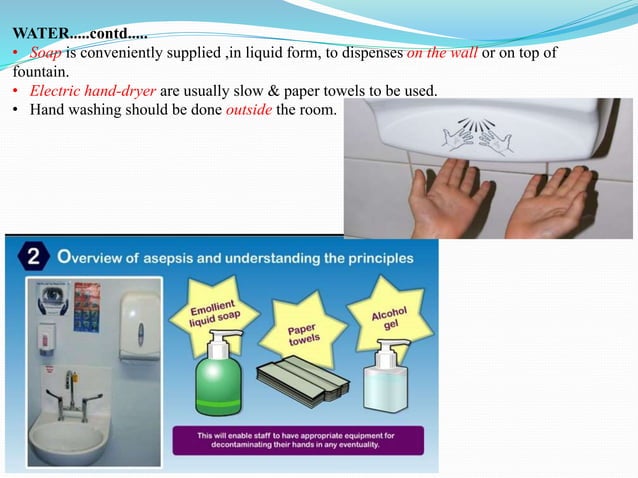 WATER.....contd.....

• Soap is conveniently supplied ,in liquid form, to dispenses on the wall or on top of fountain.
• Electric hand-dryer are usually slow & paper towels to be used.
• Hand washing should be done outside the room.

2 Overview of asepsis and understanding the principles

Emollient liquid soap

Paper towels

Alcohol gel

This will enable staff to have appropriate equipment for decontaminating their hands in any eventuality.